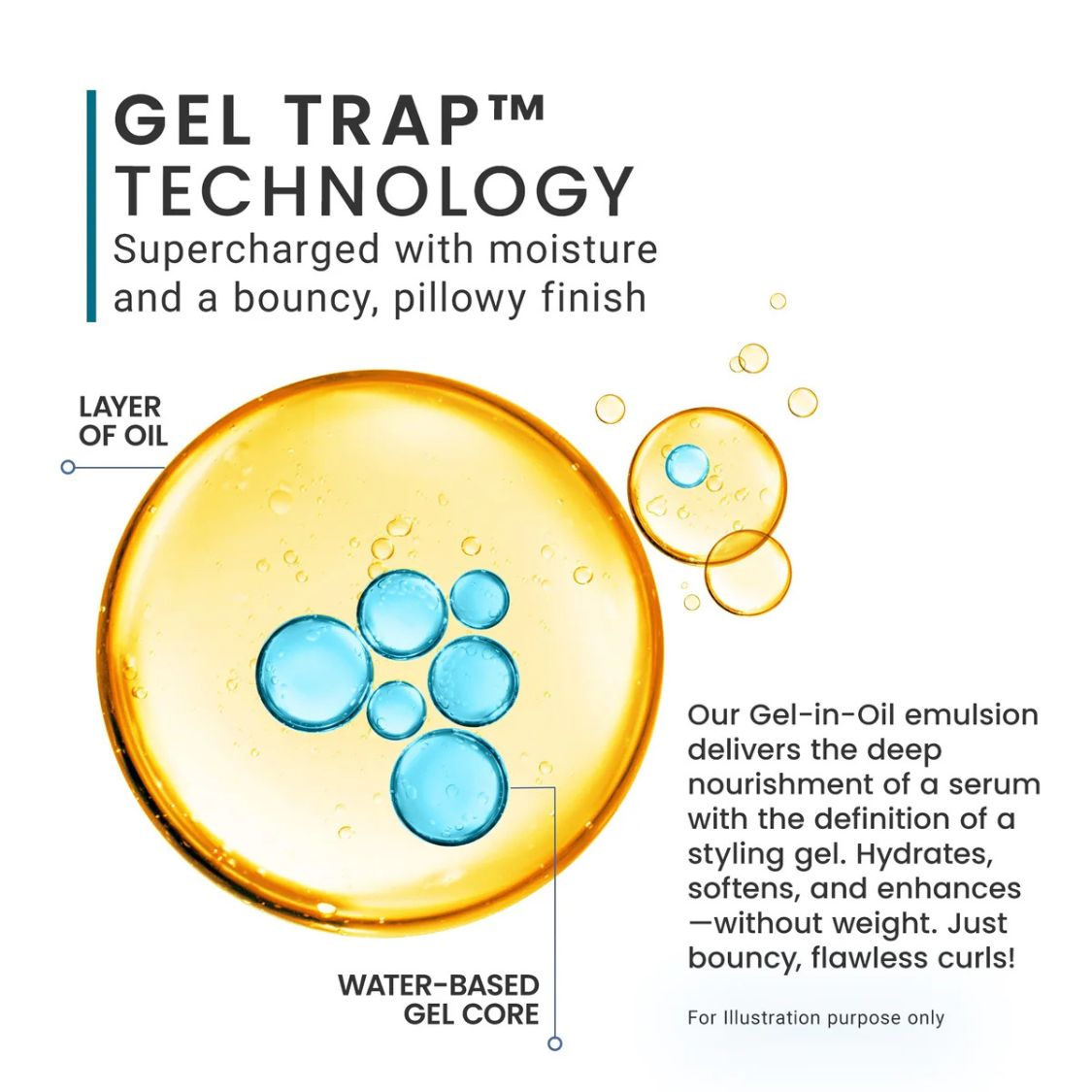 GEL TRAP™ TECHNOLOGY
Supercharged with moisture and a bouncy, pillowy finish

LAYER OF OIL

WATER-BASED GEL CORE

Our Gel-in-Oil emulsion delivers the deep nourishment of a serum with the definition of a styling gel. Hydrates, softens, and enhances —without weight. Just bouncy, flawless curls!

For Illustration purpose only